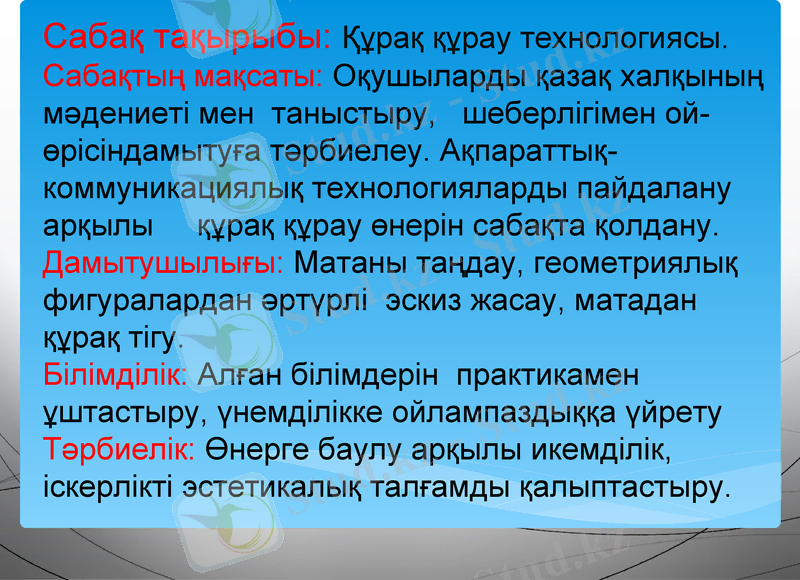 Сабақ тақырыбы: Құрақ құрау технологиясы.
Сабақтың мақсаты: Оқушыларды қазақ халқының мәдениеті мен таныстыру, шеберлігімен ой-өрісіндамытуға тәрбиелеу. Ақпараттық-коммуникациялық технологияларды пайдалану арқылы құрақ құрау өнерін сабақта қолдану.
Дамытушылығы: Матаны таңдау, геометриялық фигуралардан әртүрлі эскиз жасау, матадан құрақ тігу.
Білімділік: Алған білімдерін практикамен ұштастыру, үнемділікке ойлампаздыққа үйрету
Тәрбиелік: Өнерге баулу арқылы икемділік, іскерлікті эстетикалық талғамды қалыптастыру.

Stud.kz